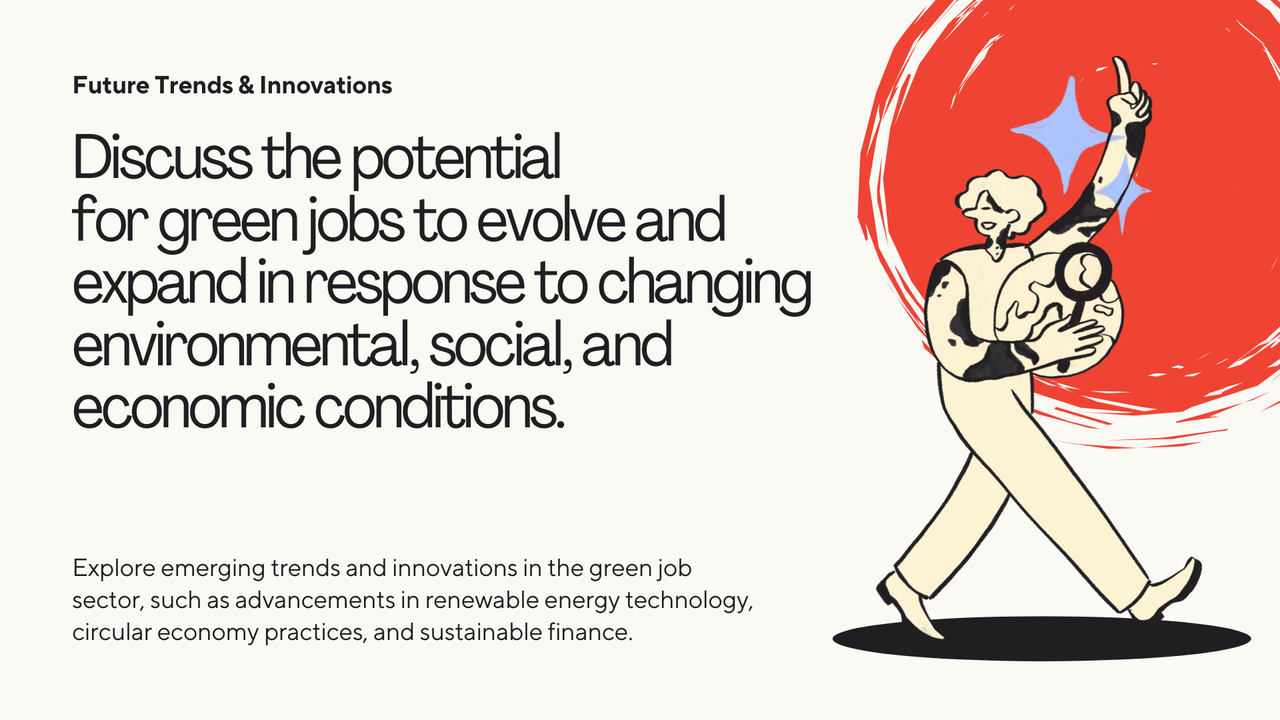 Future Trends & Innovations

Discuss the potential for green jobs to evolve and expand in response to changing environmental, social, and economic conditions.

Explore emerging trends and innovations in the green job sector, such as advancements in renewable energy technology, circular economy practices, and sustainable finance.